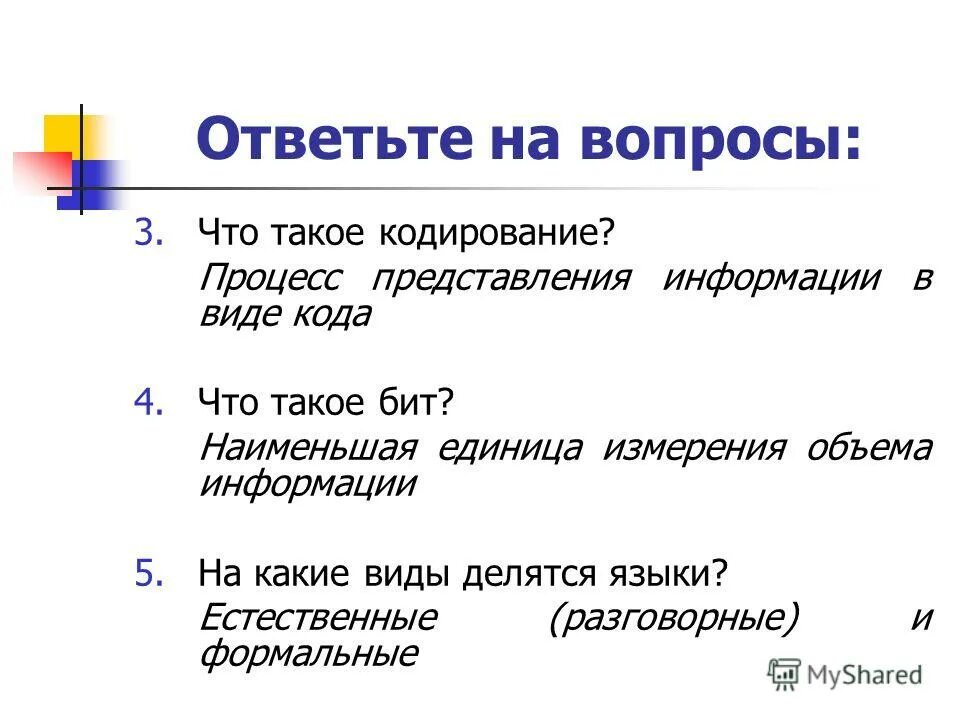 Ответьте на вопросы:

3. Что такое кодирование?
Процесс представления информации в виде кода

4. Что такое бит?
Наименьшая единица измерения объема информации

5. На какие виды делятся языки?
Естественные (разговорные) и формальные

MyShared